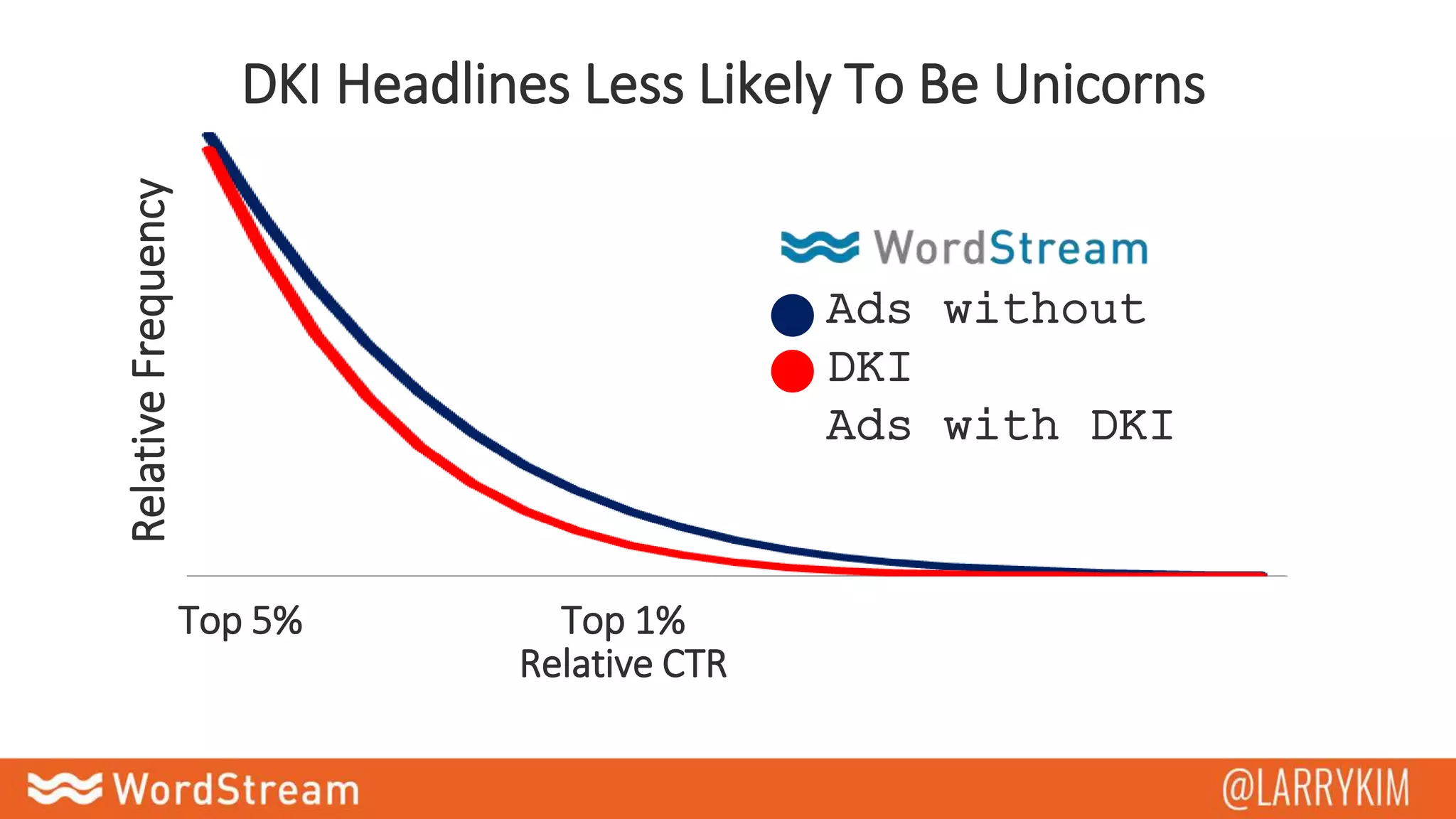 DKI Headlines Less Likely To Be Unicorns

Relative Frequency

WordStream

Ads without DKI

Ads with DKI

Top 5%

Top 1%

Relative CTR

WordStream

@LARRYKIM